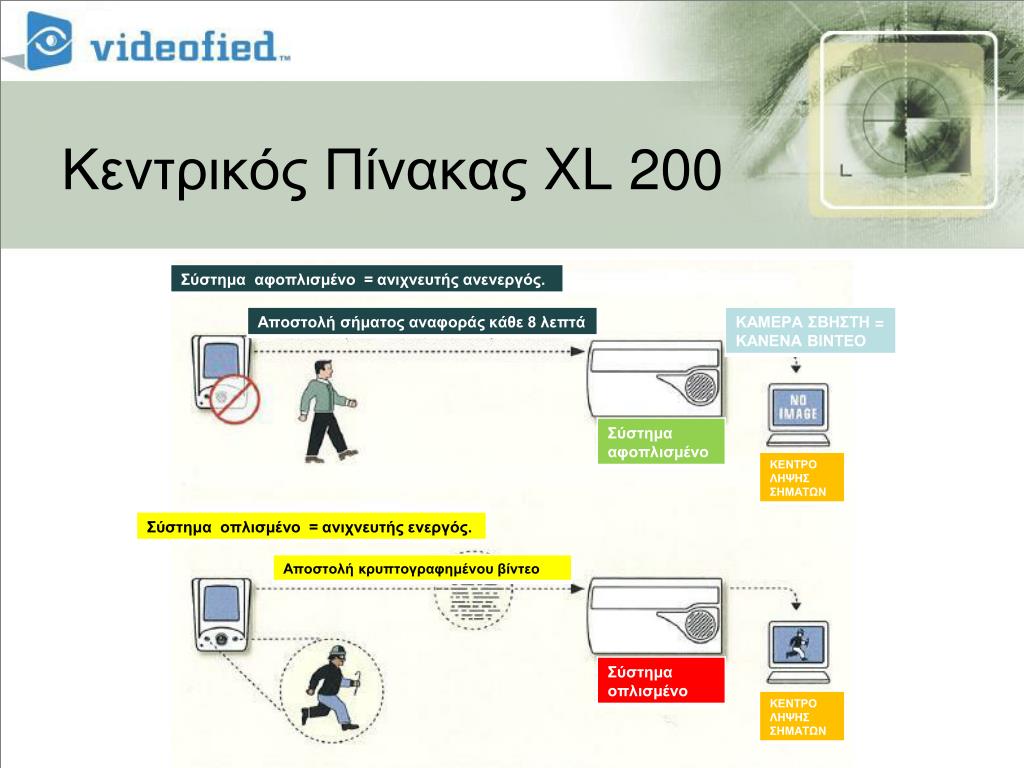 videofied™

Κεντρικός Πίνακας XL 200

Σύστημα αφοπλισμένο = ανιχνευτής ανενεργός.

Αποστολή σήματος αναφοράς κάθε 8 λεπτά

ΚΑΜΕΡΑ ΣΒΗΣΤΗ = ΚΑΝΕΝΑ ΒΙΝΤΕΟ

NO IMAGE

Σύστημα αφοπλισμένο

ΚΕΝΤΡΟ ΛΗΨΗΣ ΣΗΜΑΤΩΝ

Σύστημα οπλισμένο = ανιχνευτής ενεργός.

Αποστολή κρυπτογραφημένου βίντεο

Σύστημα οπλισμένο

ΚΕΝΤΡΟ ΛΗΨΗΣ ΣΗΜΑΤΩΝ